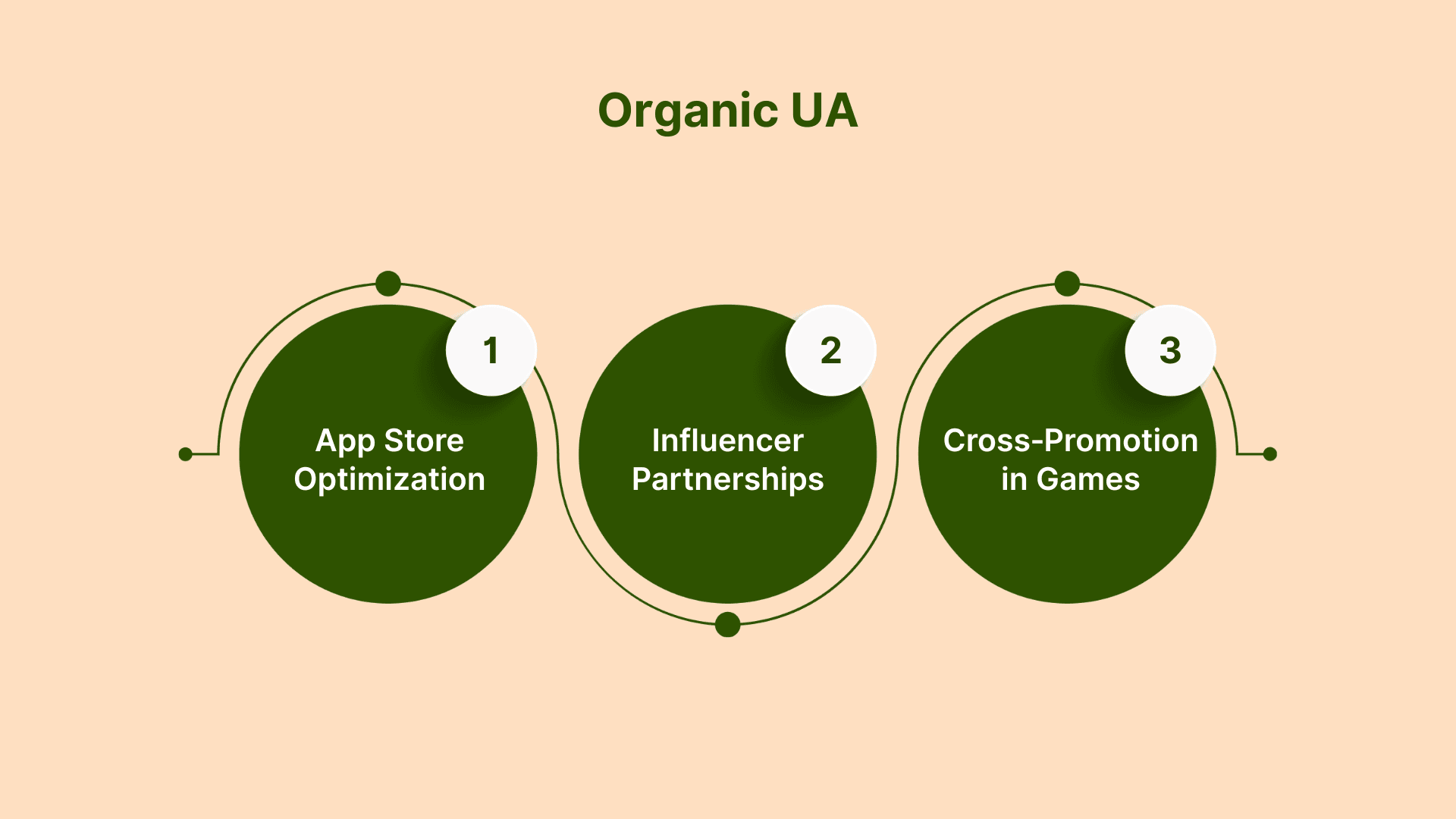 Organic UA

1
App Store Optimization

2
Influencer Partnerships

3
Cross-Promotion in Games